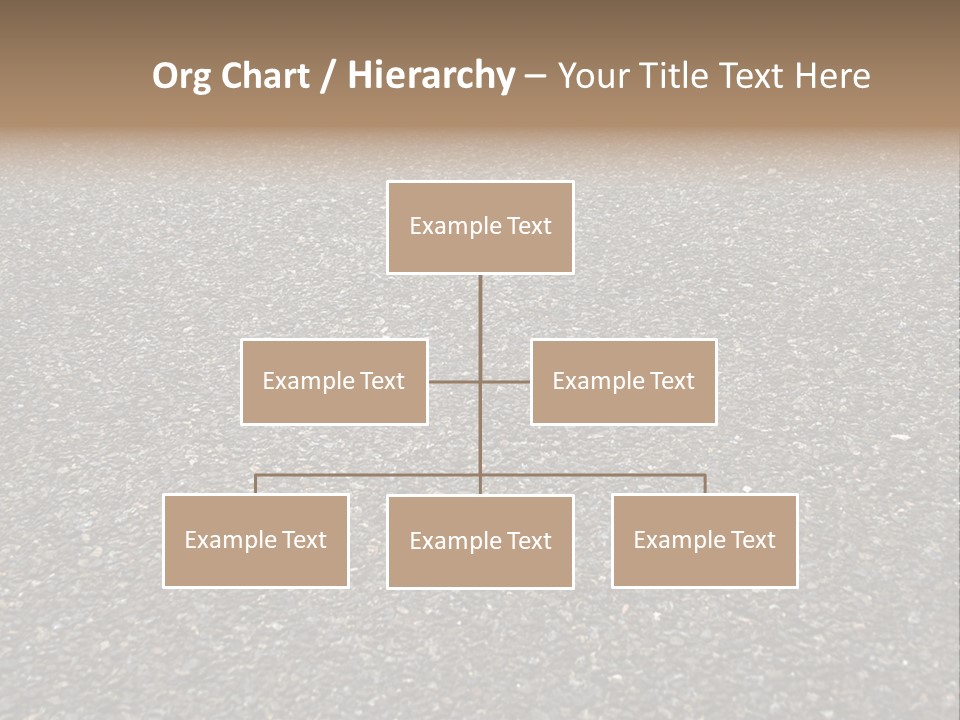 Org Chart / Hierarchy – Your Title Text Here

Example Text

Example Text

Example Text

Example Text

Example Text

Example Text